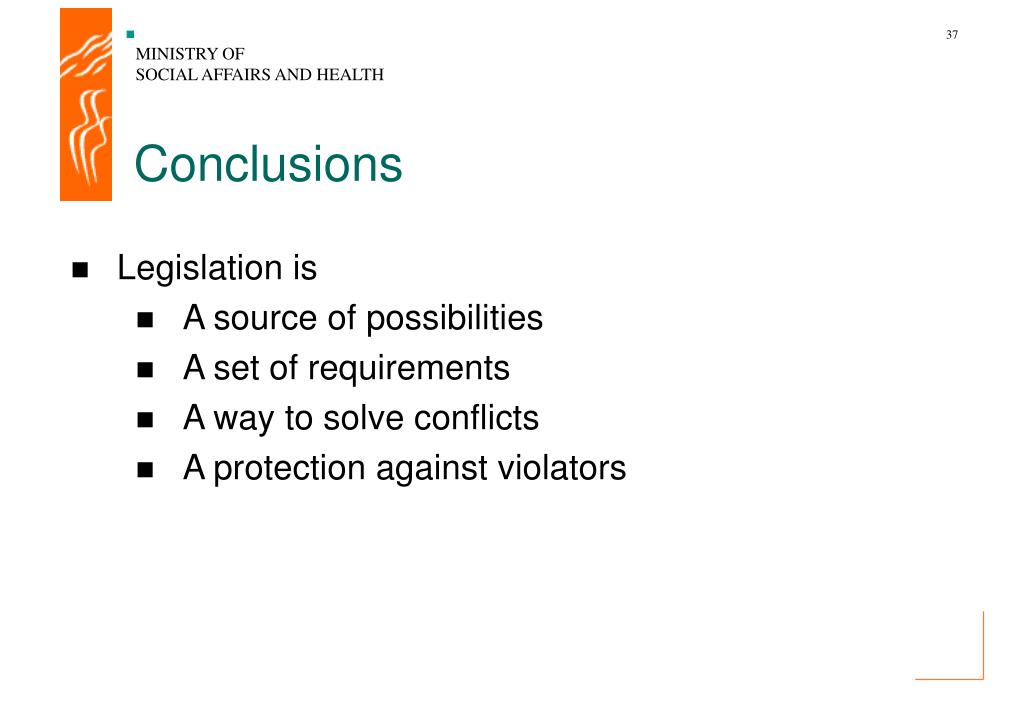 MINISTRY OF
SOCIAL AFFAIRS AND HEALTH

37

Conclusions

- Legislation is
  - A source of possibilities
  - A set of requirements
  - A way to solve conflicts
  - A protection against violators